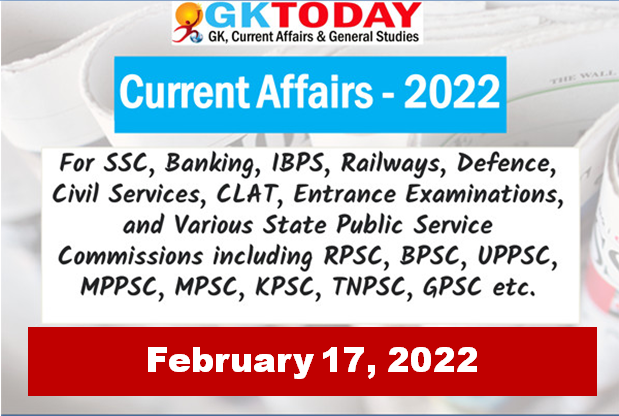 GKTODAY
GK, Current Affairs & General Studies

THE WALL

Current Affairs - 2022

For SSC, Banking, IBPS, Railways, Defence, Civil Services, CLAT, Entrance Examinations, and Various State Public Service Commissions including RPSC, BPSC, UPPSC, MPPSC, MPSC, KPSC, TNPSC, GPSC etc.

February 17, 2022